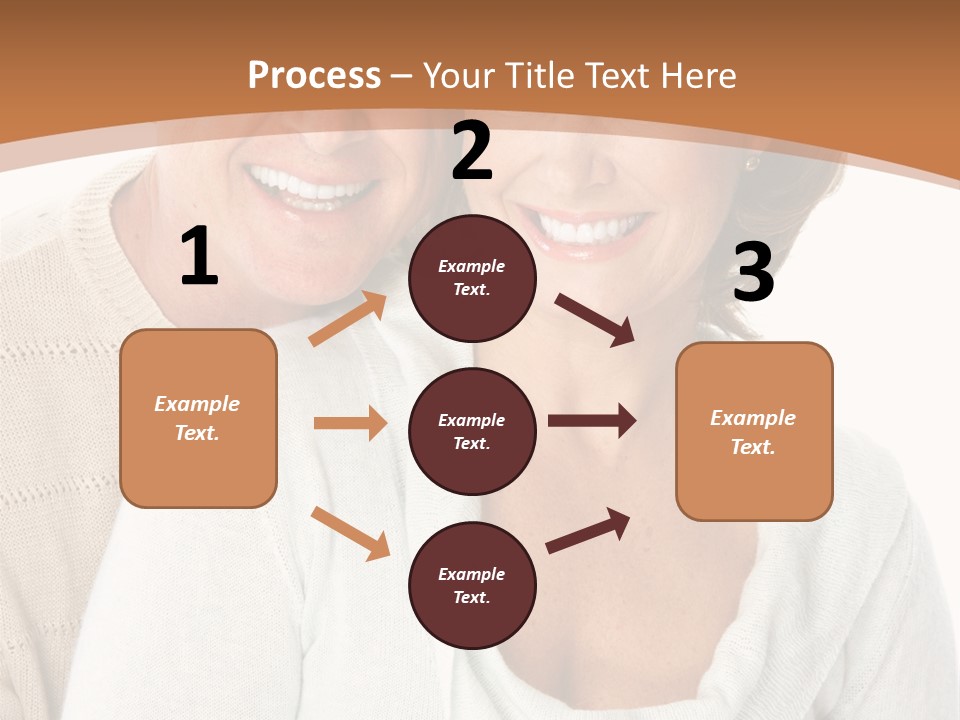 Process – Your Title Text Here

1

Example Text.

2

Example Text.

Example Text.

Example Text.

3

Example Text.